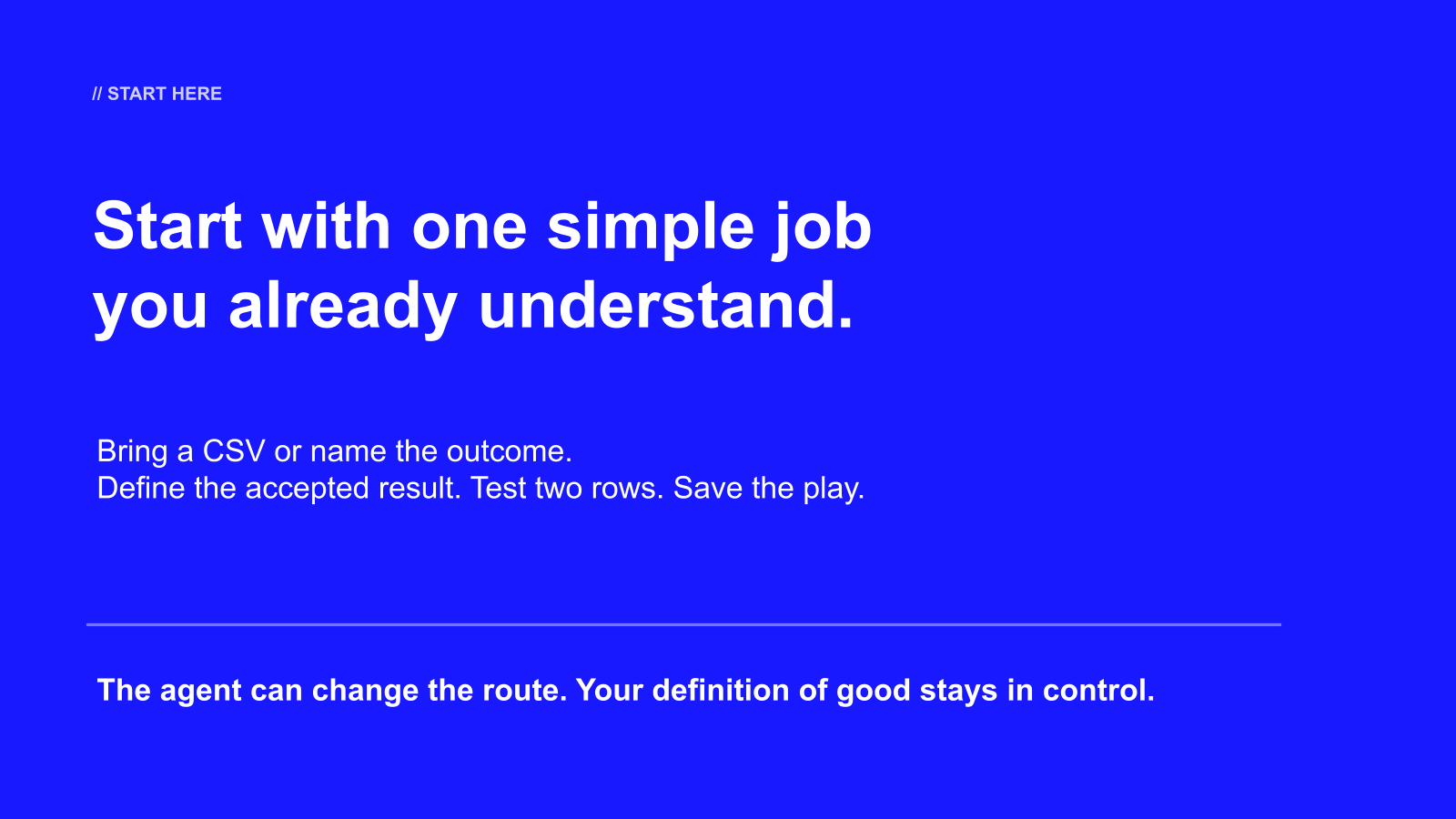 // START HERE

Start with one simple job you already understand.

Bring a CSV or name the outcome.
Define the accepted result. Test two rows. Save the play.

The agent can change the route. Your definition of good stays in control.